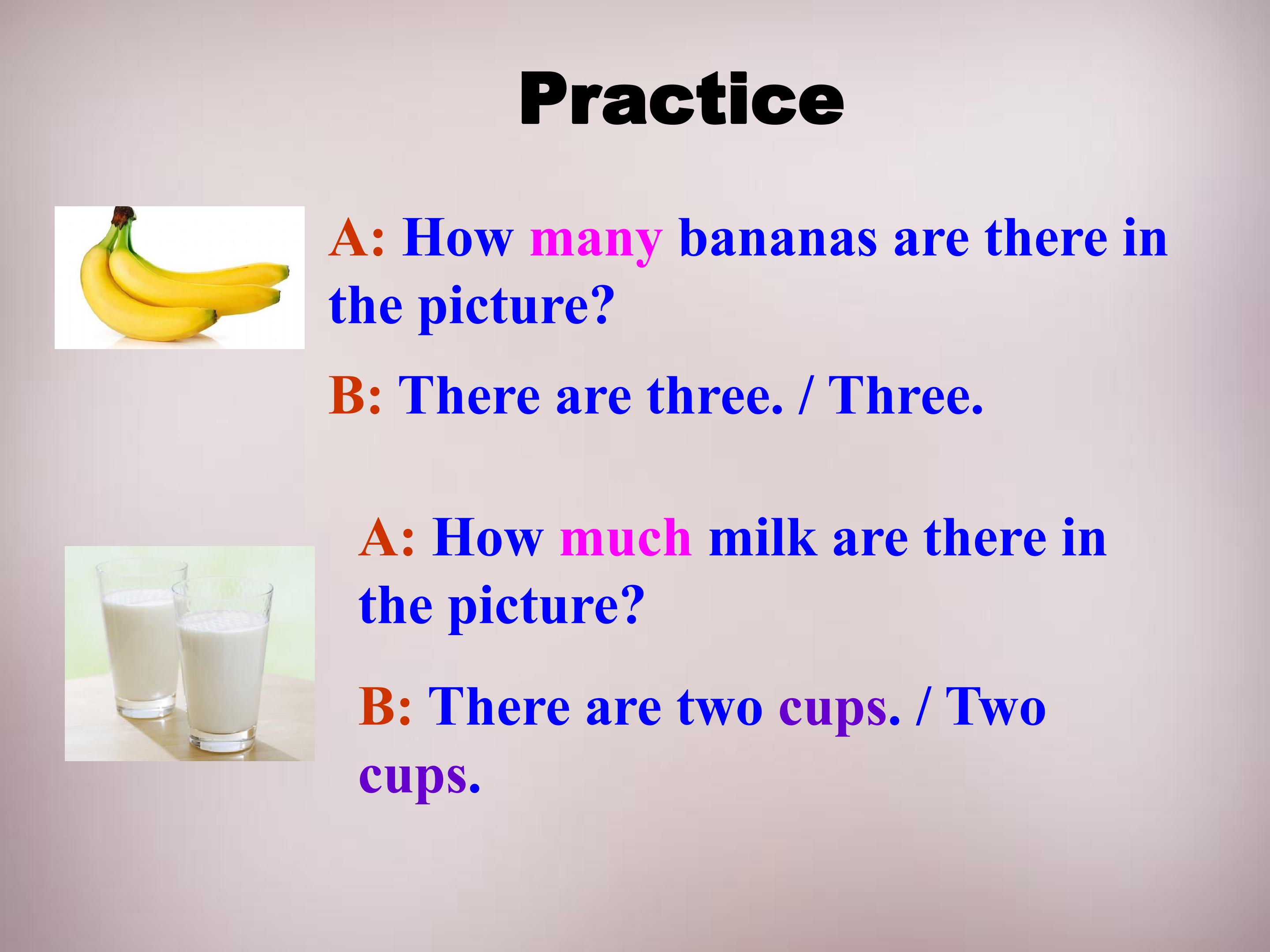 Practice

A: How many bananas are there in the picture?

B: There are three. / Three.

A: How much milk are there in the picture?

B: There are two cups. / Two cups.